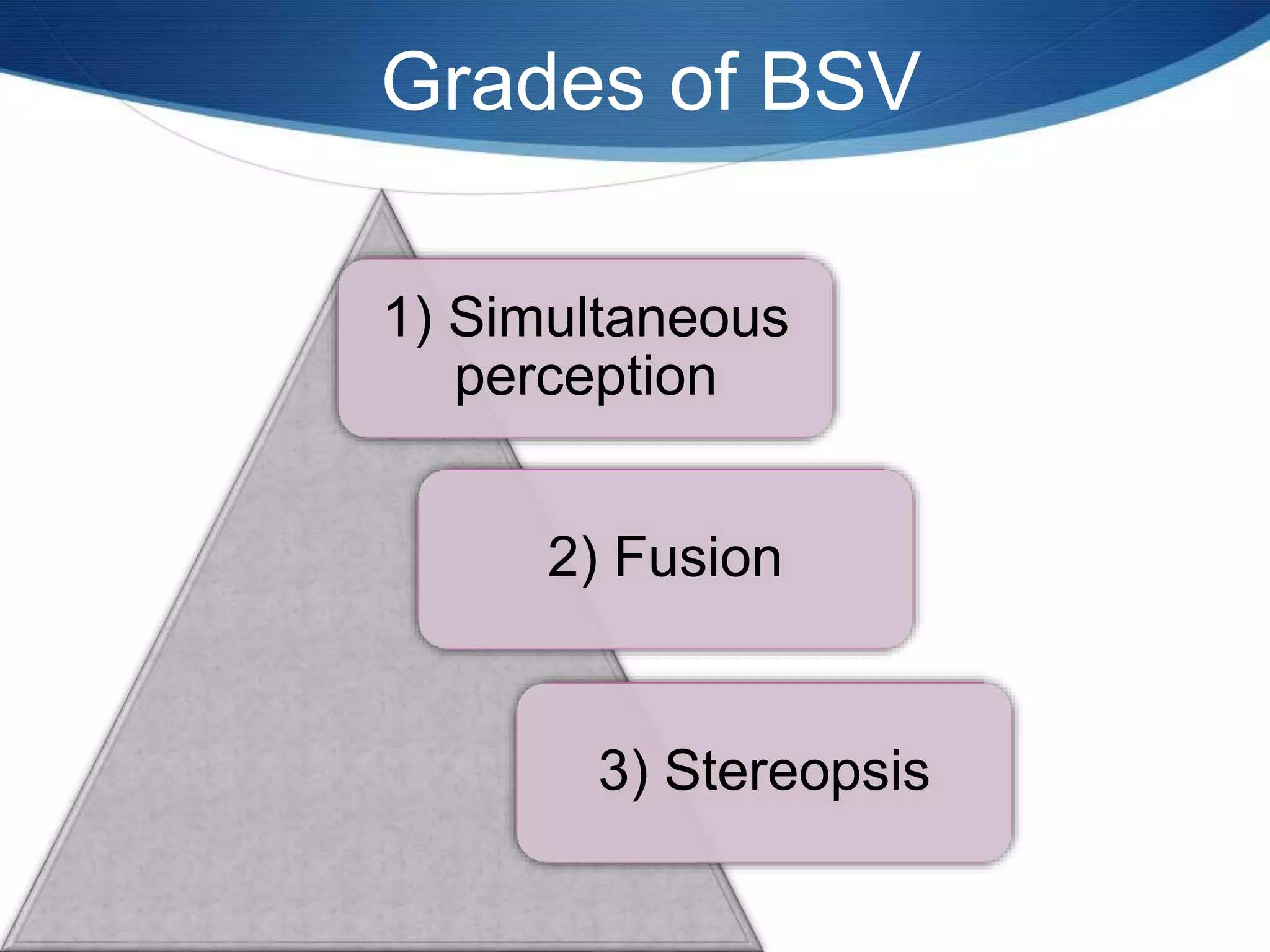 Grades of BSV

1) Simultaneous perception

2) Fusion

3) Stereopsis